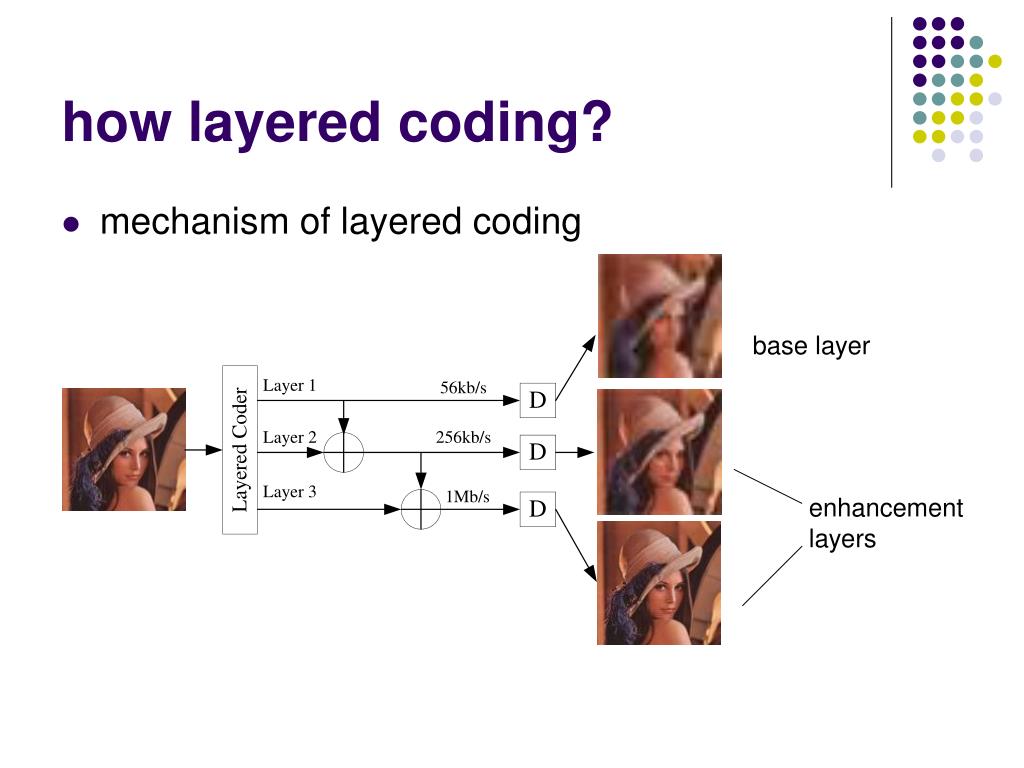 how layered coding?

mechanism of layered coding

Layered Coder

Layer 1

56kb/s

D

Layer 2

256kb/s

D

Layer 3

1Mb/s

D

base layer

enhancement layers